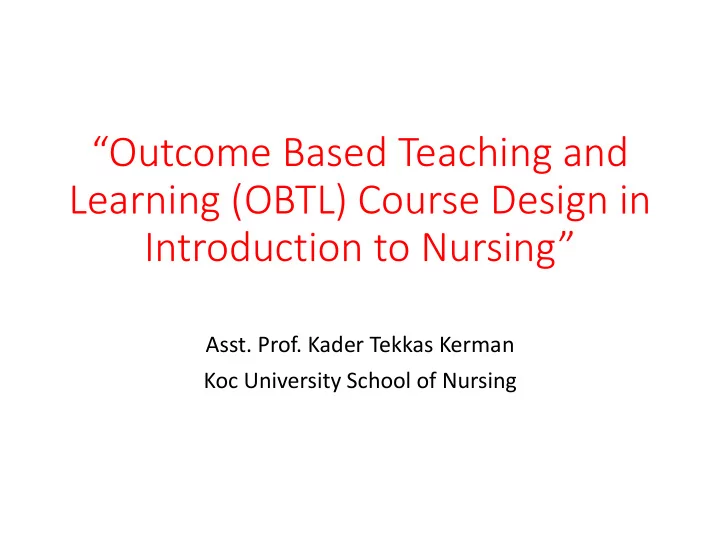 “Outcome Based Teaching and Learning (OBTL) Course Design in Introduction to Nursing”

Asst. Prof. Kader Tekkas Kerman

Koc University School of Nursing